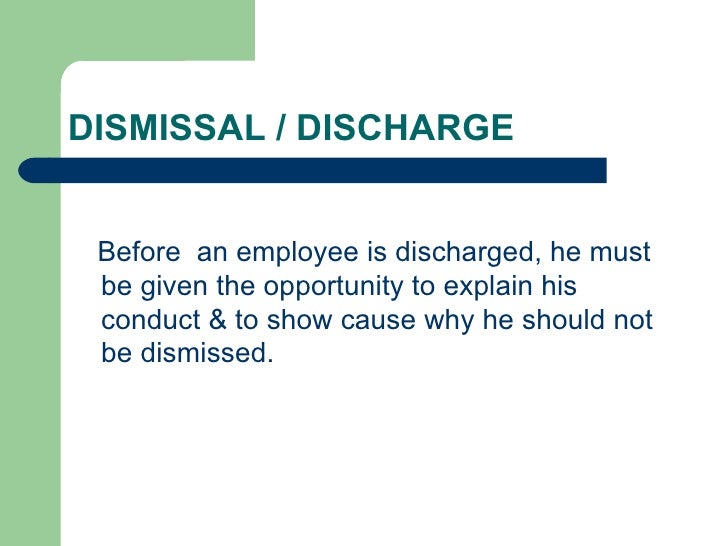 DISMISSAL / DISCHARGE

Before an employee is discharged, he must be given the opportunity to explain his conduct & to show cause why he should not be dismissed.